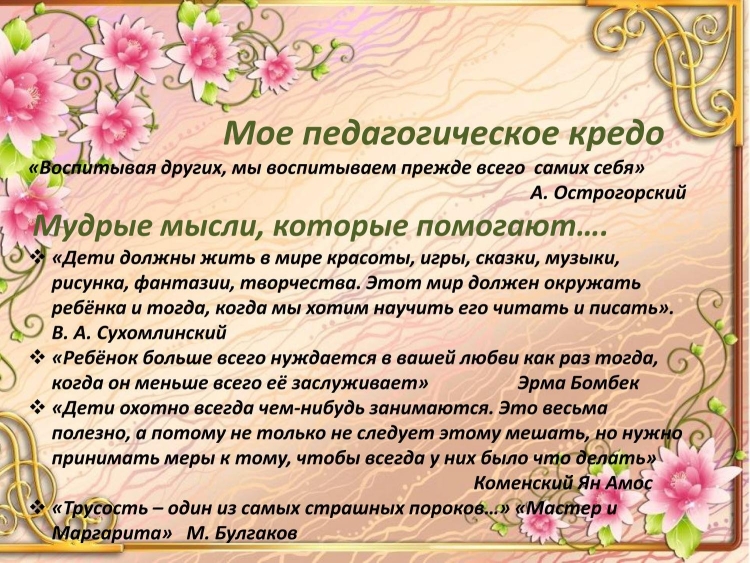 Мое педагогическое кредо

«Воспитывая других, мы воспитываем прежде всего самих себя»
А. Острогорский

Мудрые мысли, которые помогают….

❖ «Дети должны жить в мире красоты, игры, сказки, музыки, рисунка, фантазии, творчества. Этот мир должен окружать ребёнка и тогда, когда мы хотим научить его читать и писать». В. А. Сухомлинский

❖ «Ребёнок больше всего нуждается в вашей любви как раз тогда, когда он меньше всего её заслуживает» Эрма Бомбек

❖ «Дети охотно всегда чем-нибудь занимаются. Это весьма полезно, а потому не только не следует этому мешать, но нужно принимать меры к тому, чтобы всегда у них было что делать»
Коменский Ян Амос

❖ «Трусость – один из самых страшных пороков…» «Мастер и Маргарита» М. Булгаков